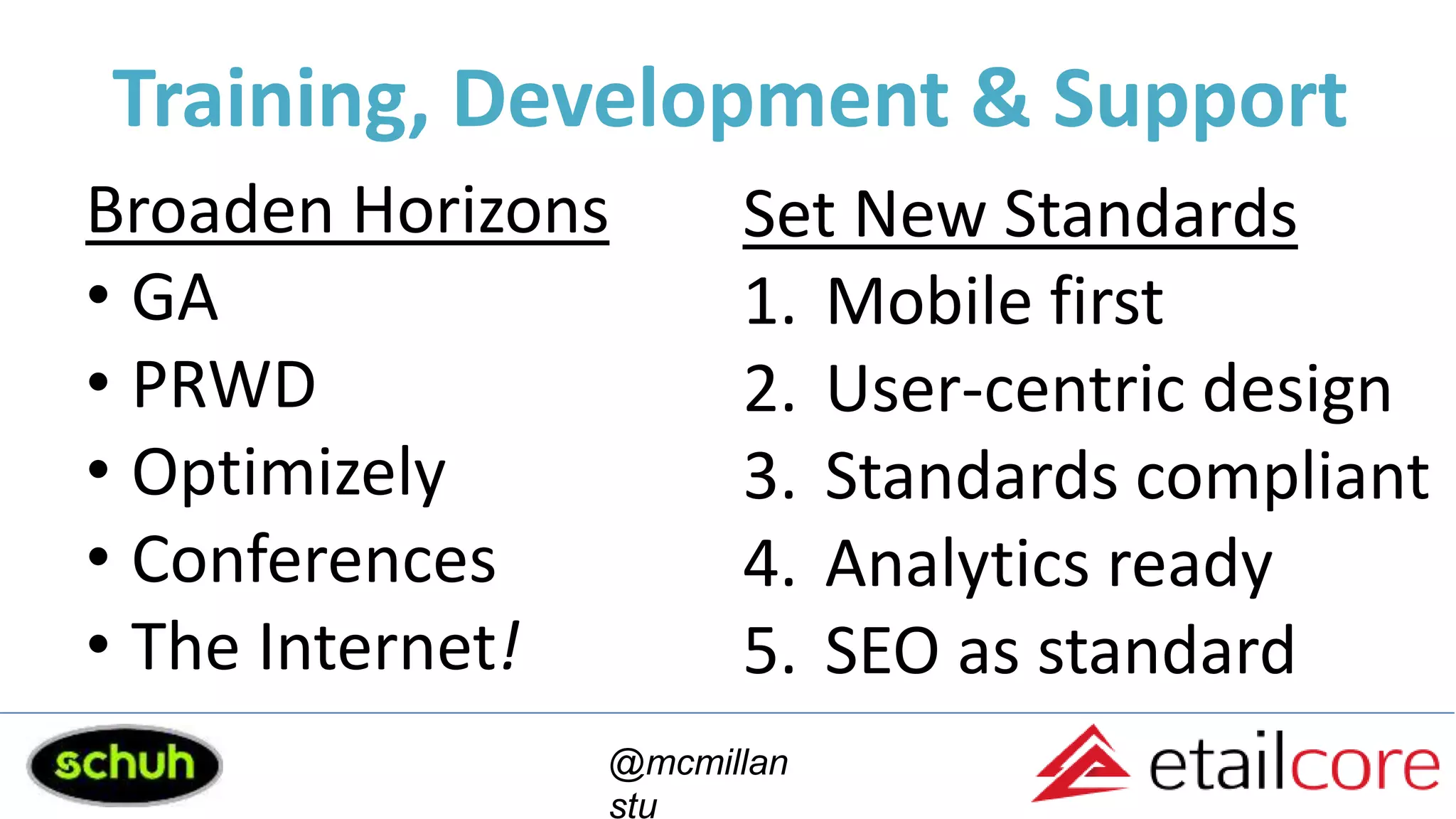 Training, Development & Support

Broaden Horizons
• GA
• PRWD
• Optimizely
• Conferences
• The Internet!

Set New Standards
1. Mobile first
2. User-centric design
3. Standards compliant
4. Analytics ready
5. SEO as standard

schuh

@mcmillan
stu

etailcore